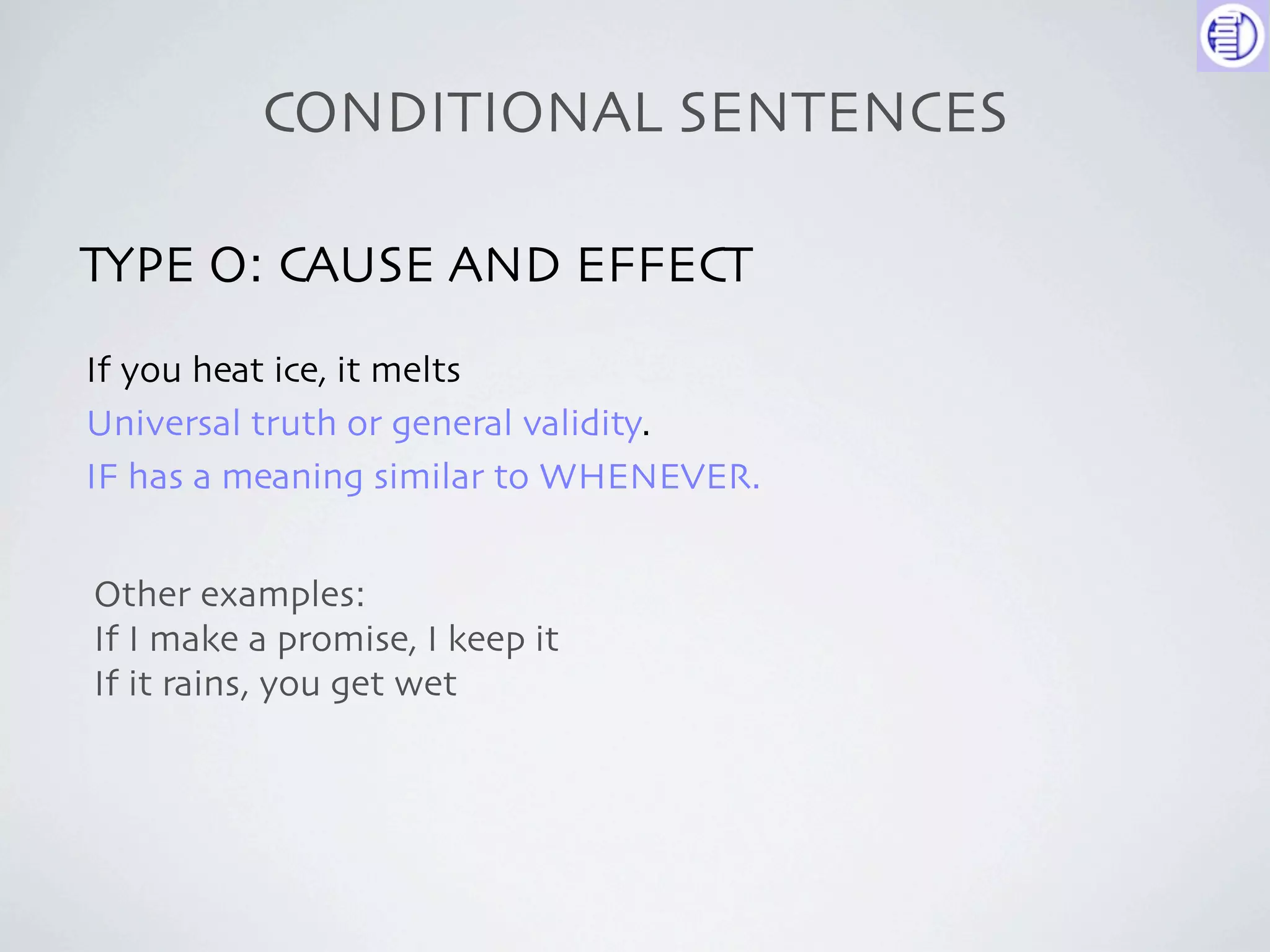 CONDITIONAL SENTENCES

TYPE 0: CAUSE AND EFFECT

If you heat ice, it melts

Universal truth or general validity.

IF has a meaning similar to WHENEVER.

Other examples:
If I make a promise, I keep it
If it rains, you get wet